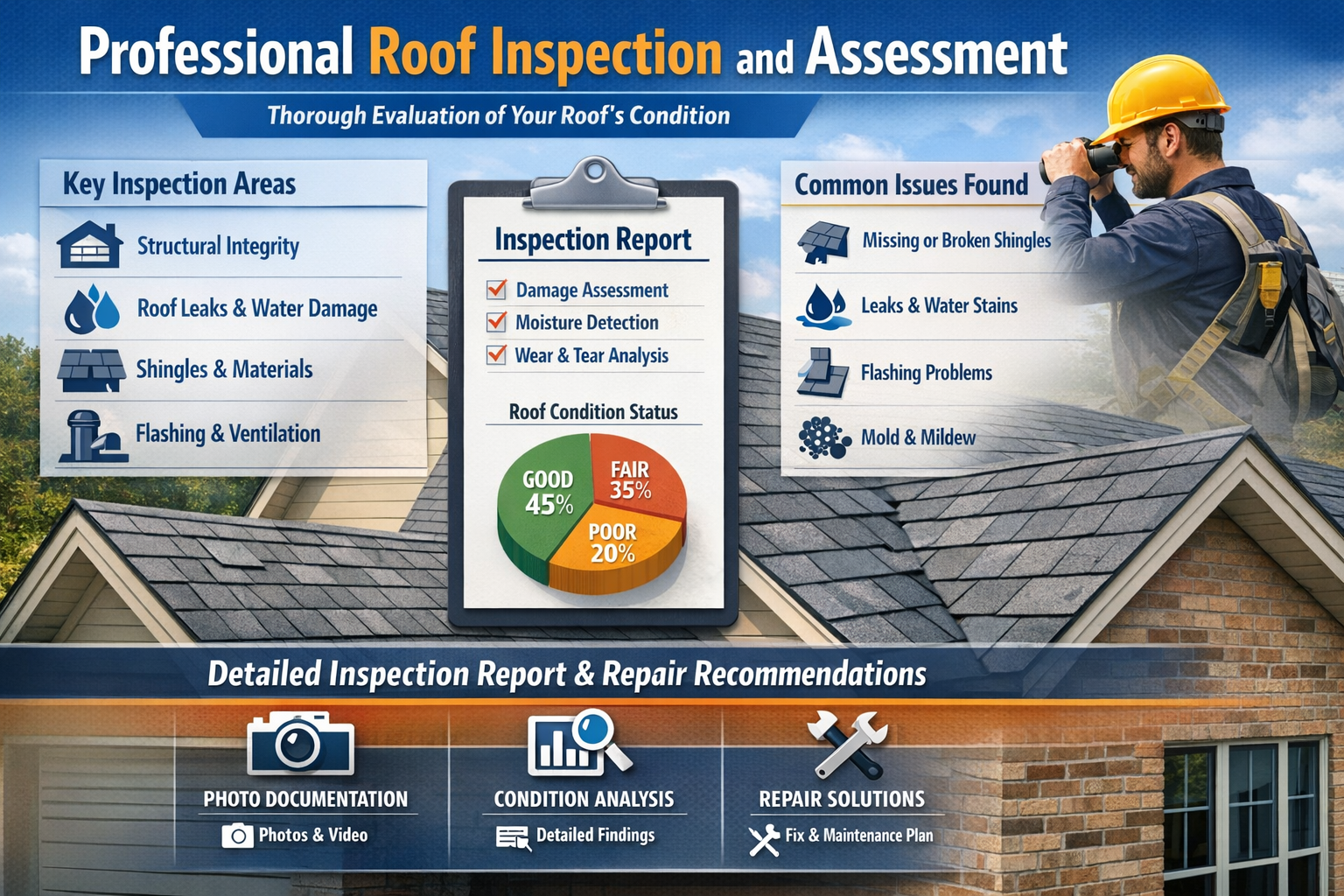 Professional Roof Inspection and Assessment

Thorough Evaluation of Your Roof's Condition

Key Inspection Areas

Structural Integrity

Roof Leaks & Water Damage

Shingles & Materials

Flashing & Ventilation

Inspection Report

Damage Assessment

Moisture Detection

Wear & Tear Analysis

Roof Condition Status

GOOD 45%

FAIR 35%

POOR 20%

Common Issues Found

Missing or Broken Shingles

Leaks & Water Stains

Flashing Problems

Mold & Mildew

Detailed Inspection Report & Repair Recommendations

PHOTO DOCUMENTATION

Photos & Video

CONDITION ANALYSIS

Detailed Findings

REPAIR SOLUTIONS

Fix & Maintenance Plan